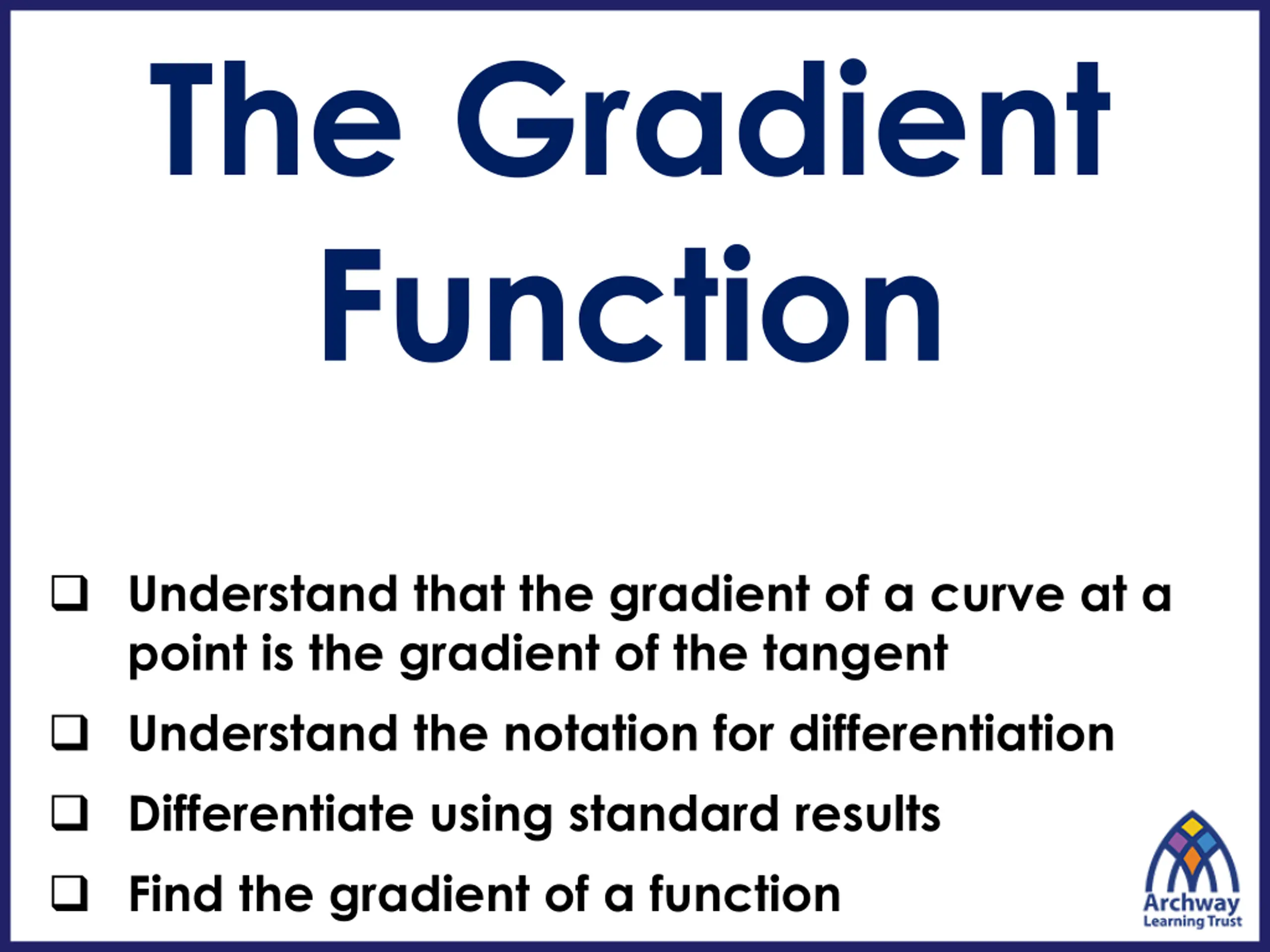 The Gradient Function

❑ Understand that the gradient of a curve at a point is the gradient of the tangent

❑ Understand the notation for differentiation

❑ Differentiate using standard results

❑ Find the gradient of a function

Archway
Learning Trust